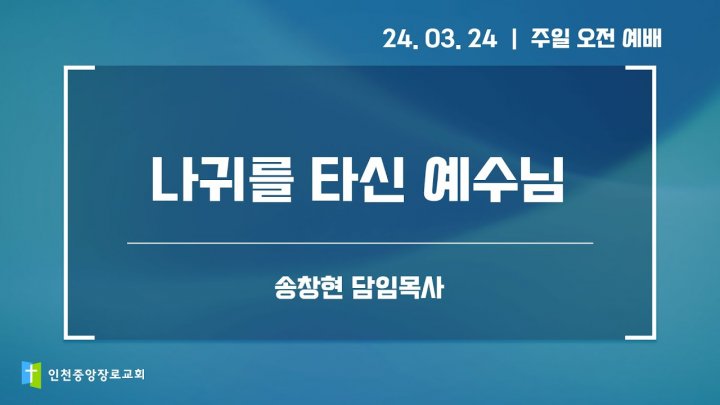 24. 03. 24 | 주일 오전 예배

나귀를 타신 예수님

송창현 담임목사

인천중앙장로교회